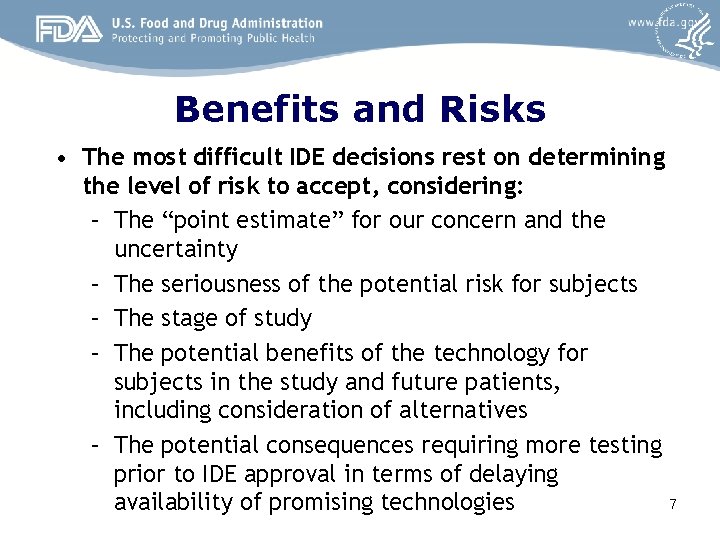 FDA U.S. Food and Drug Administration
Protecting and Promoting Public Health

www.fda.gov

Benefits and Risks

• The most difficult IDE decisions rest on determining the level of risk to accept, considering:
– The “point estimate” for our concern and the uncertainty
– The seriousness of the potential risk for subjects
– The stage of study
– The potential benefits of the technology for subjects in the study and future patients, including consideration of alternatives
– The potential consequences requiring more testing prior to IDE approval in terms of delaying availability of promising technologies

7